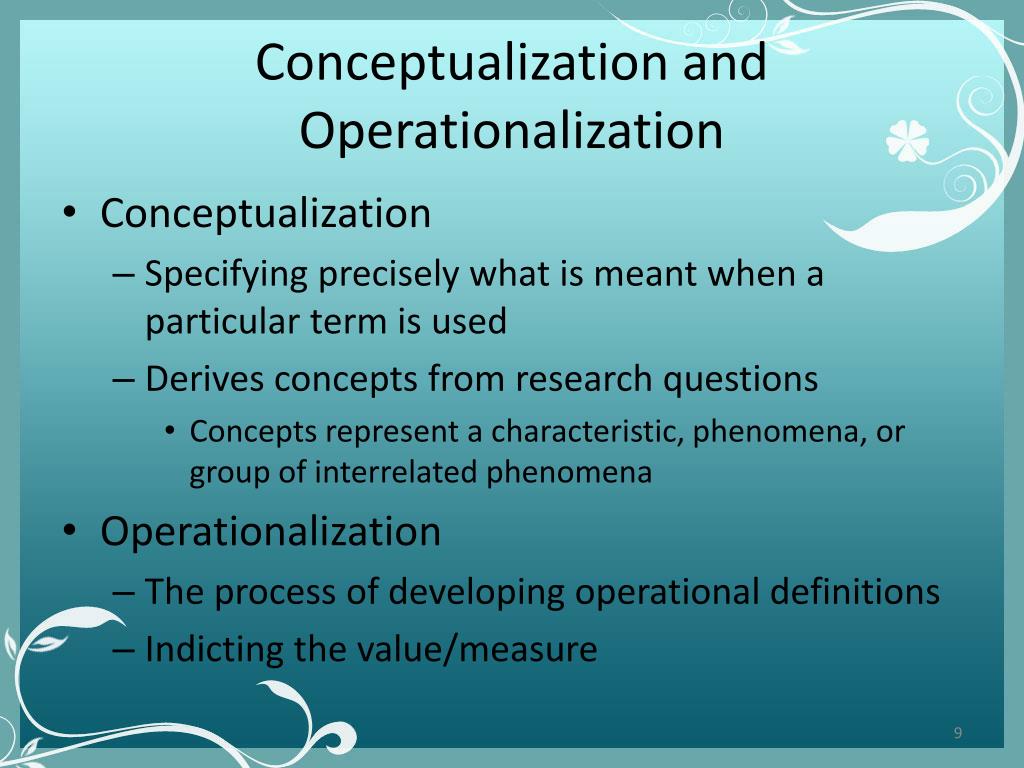 Conceptualization and Operationalization

• Conceptualization
 – Specifying precisely what is meant when a particular term is used
 – Derives concepts from research questions
  • Concepts represent a characteristic, phenomena, or group of interrelated phenomena
• Operationalization
 – The process of developing operational definitions
 – Indicting the value/measure

9